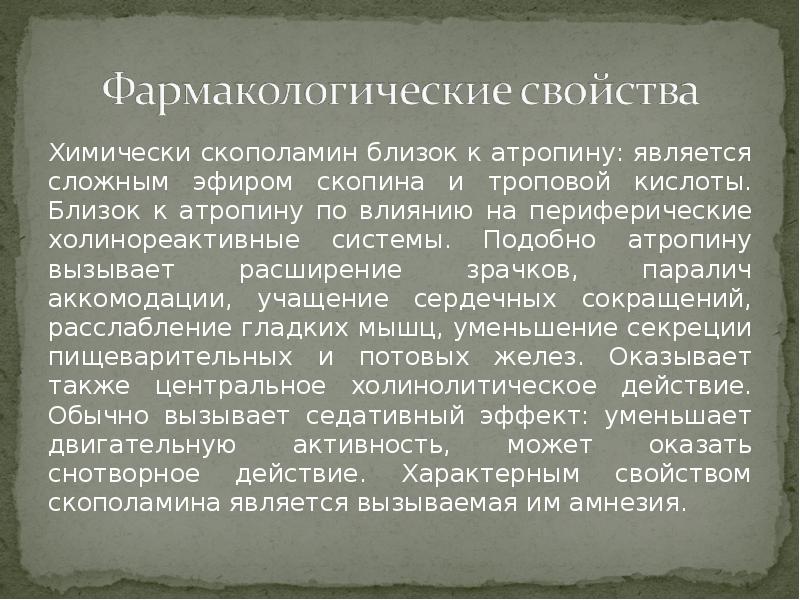 Фармакологические свойства

Химически скополамин близок к атропину: является сложным эфиром скопина и троповой кислоты. Близок к атропину по влиянию на периферические холинореактивные системы. Подобно атропину вызывает расширение зрачков, паралич аккомодации, учащение сердечных сокращений, расслабление гладких мышц, уменьшение секреции пищеварительных и потовых желез. Оказывает также центральное холинолитическое действие. Обычно вызывает седативный эффект: уменьшает двигательную активность, может оказать снотворное действие. Характерным свойством скополамина является вызываемая им амнезия.